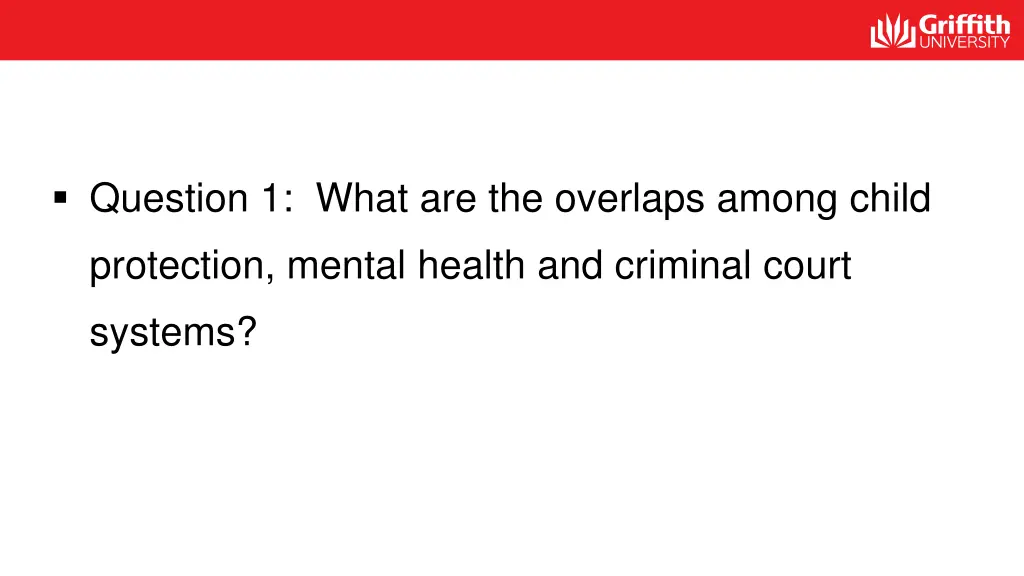 Griffith
UNIVERSITY

▪ Question 1: What are the overlaps among child protection, mental health and criminal court systems?